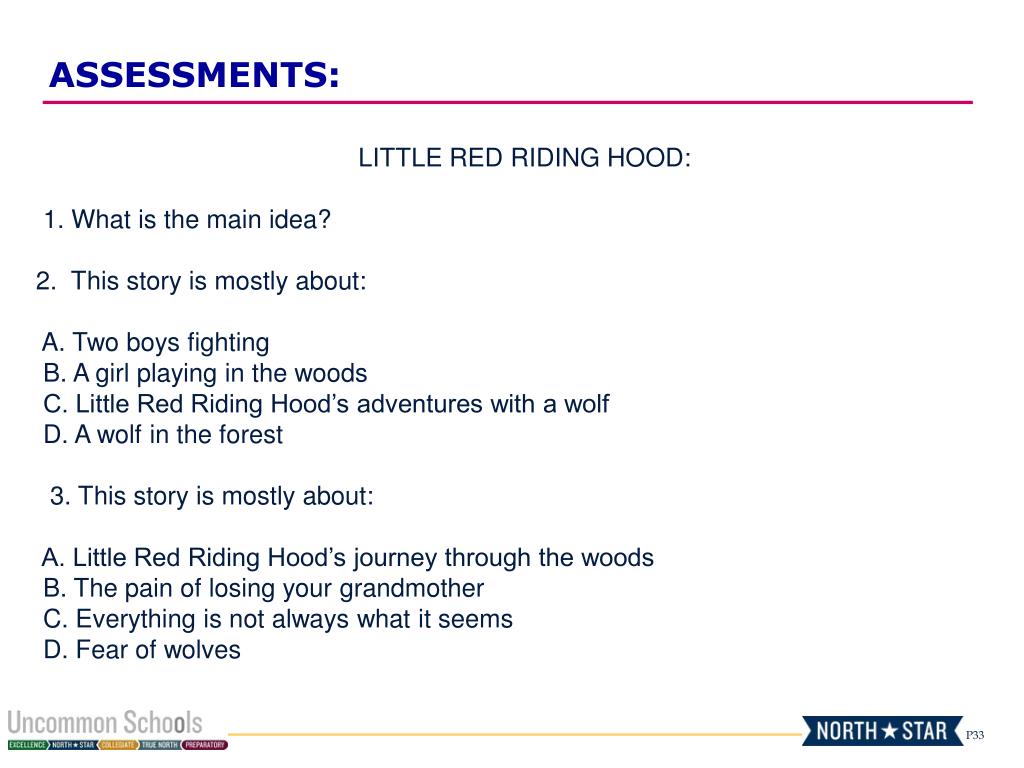 ASSESSMENTS:

LITTLE RED RIDING HOOD:

1. What is the main idea?

2. This story is mostly about:

A. Two boys fighting
B. A girl playing in the woods
C. Little Red Riding Hood's adventures with a wolf
D. A wolf in the forest

3. This story is mostly about:

A. Little Red Riding Hood's journey through the woods
B. The pain of losing your grandmother
C. Everything is not always what it seems
D. Fear of wolves

Uncommon Schools
EXCELLENCE NORTH★STAR COLLEGIATE TRUE NORTH PREPARATORY

NORTH★STAR

P33